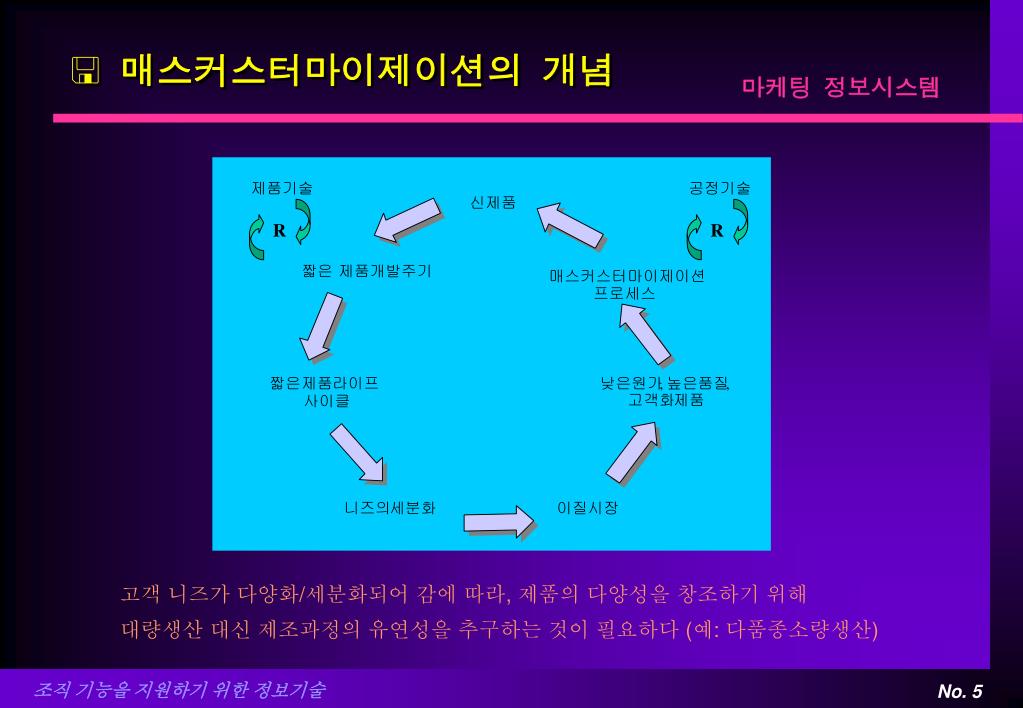 매스커스터마이제이션의 개념

마케팅 정보시스템

제품기술

R

신제품

공정기술

R

짧은 제품개발주기

매스커스터마이제이션 프로세스

짧은제품라이프 사이클

낮은원가, 높은품질, 고객화제품

니즈의세분화

이질시장

고객 니즈가 다양화/세분화되어 감에 따라, 제품의 다양성을 창조하기 위해 대량생산 대신 제조과정의 유연성을 추구하는 것이 필요하다 (예: 다품종소량생산)

조직 기능을 지원하기 위한 정보기술

No. 5